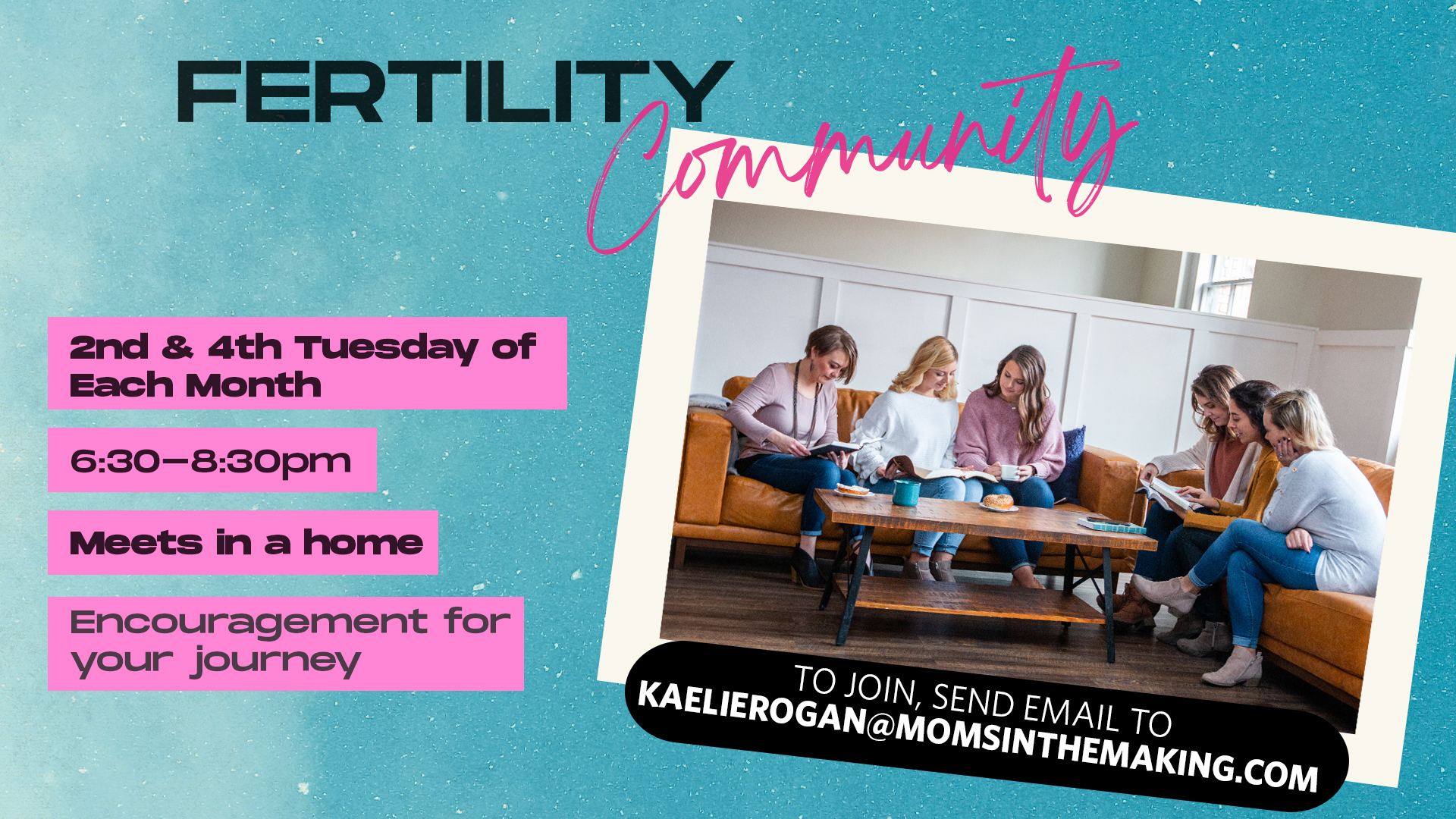 FERTILITY Community

2nd & 4th Tuesday of Each Month

6:30–8:30pm

Meets in a home

Encouragement for your journey

TO JOIN, SEND EMAIL TO KAELIEROGAN@MOMSINTHEMAKING.COM